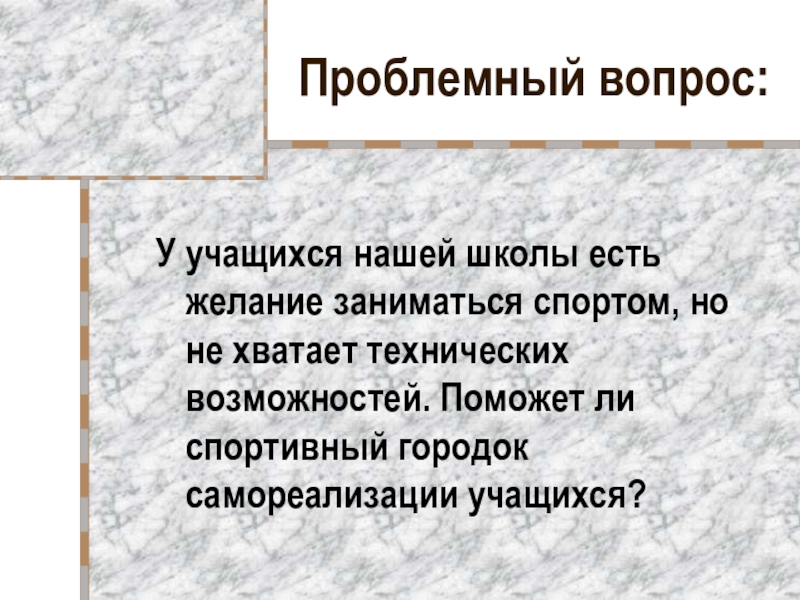 Проблемный вопрос:

У учащихся нашей школы есть желание заниматься спортом, но не хватает технических возможностей. Поможет ли спортивный городок самореализации учащихся?